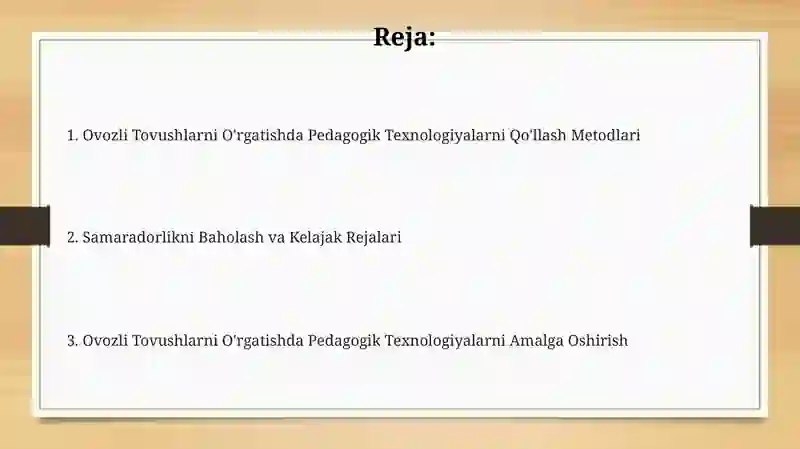 Reja:

1. Ovozli Tovushlarni O'rgatishda Pedagogik Texnologiyalarni Qo'llash Metodlari

2. Samaradorlikni Baholash va Kelajak Rejalari

3. Ovozli Tovushlarni O'rgatishda Pedagogik Texnologiyalarni Amalga Oshirish